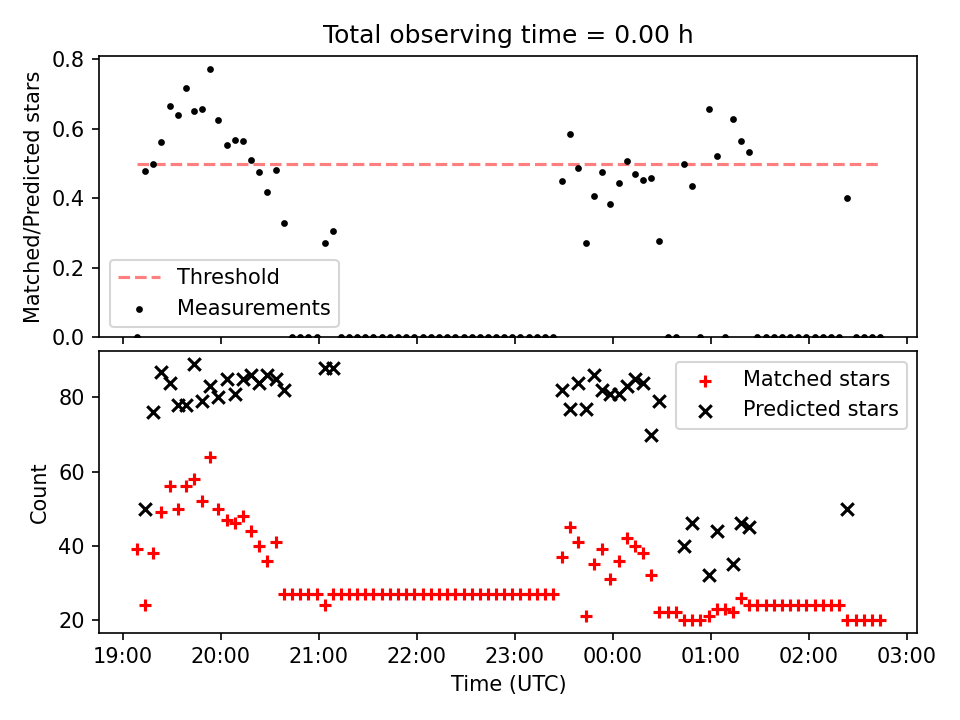 Total observing time = 0.00 h

Matched/Predicted stars

0.8
0.6
0.4
0.2
0.0

Threshold
Measurements

Count

80
60
40
20

Matched stars
Predicted stars

19:00
20:00
21:00
22:00
23:00
00:00
01:00
02:00
03:00

Time (UTC)